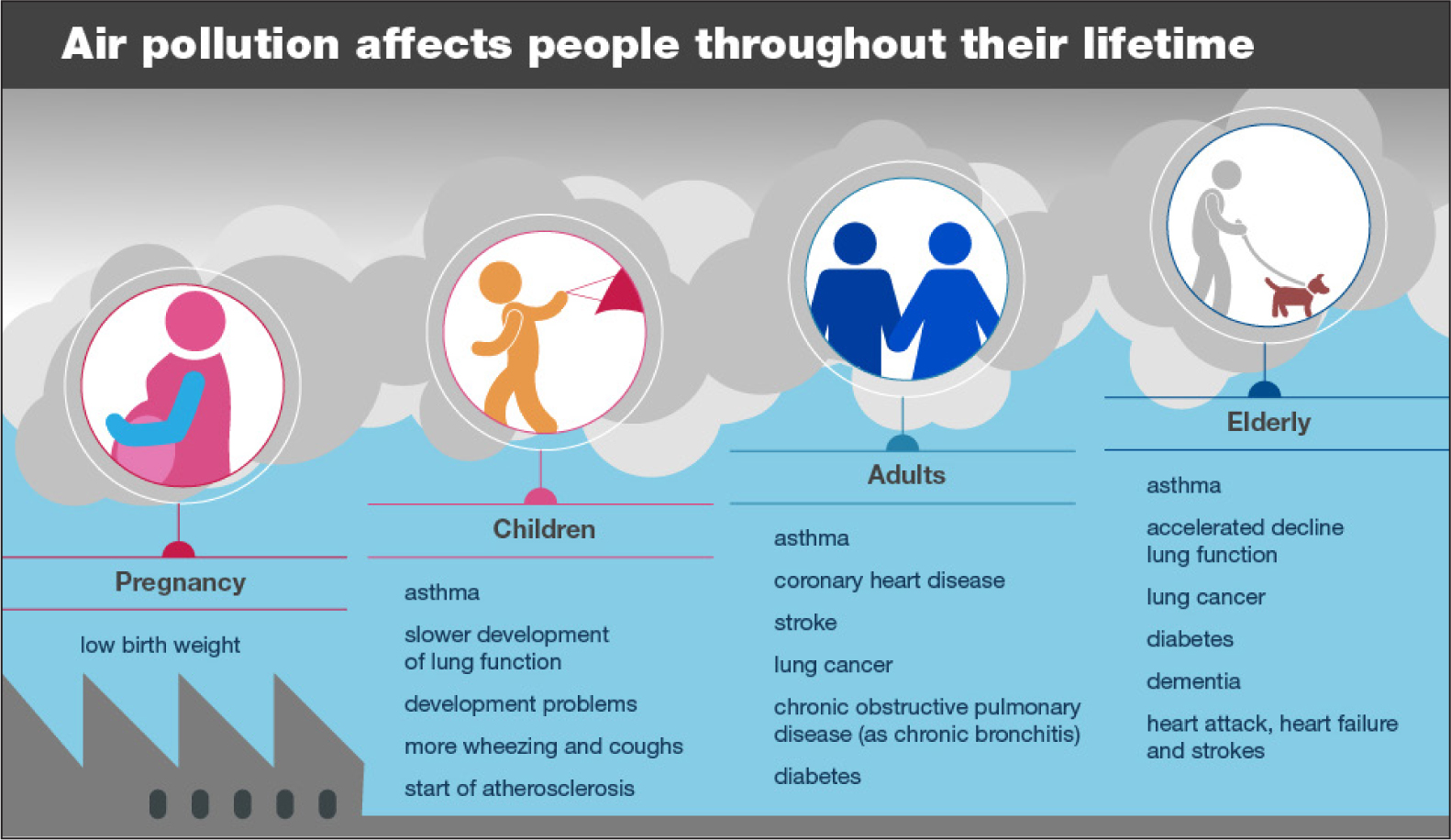 Air pollution affects people throughout their lifetime

Pregnancy

low birth weight

Children

asthma

slower development of lung function

development problems

more wheezing and coughs

start of atherosclerosis

Adults

asthma

coronary heart disease

stroke

lung cancer

chronic obstructive pulmonary disease (as chronic bronchitis)

diabetes

Elderly

asthma

accelerated decline lung function

lung cancer

diabetes

dementia

heart attack, heart failure and strokes